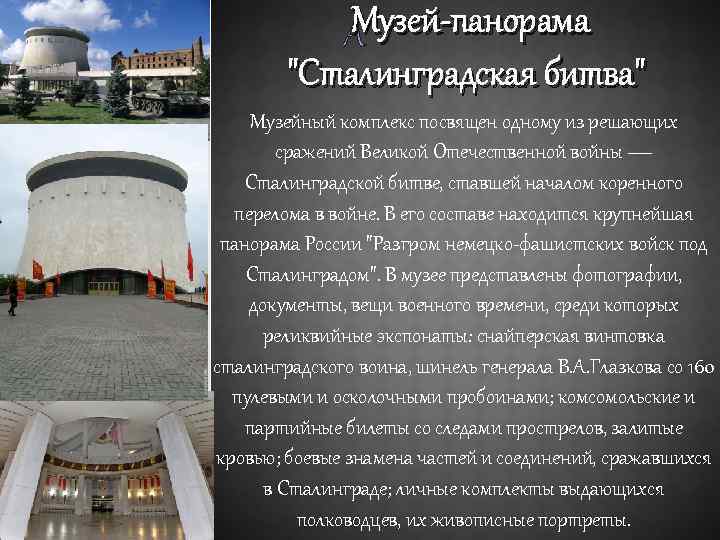 Музей-панорама "Сталинградская битва"

Музейный комплекс посвящен одному из решающих сражений Великой Отечественной войны — Сталинградской битве, ставшей началом коренного перелома в войне. В его составе находится крупнейшая панорама России "Разгром немецко-фашистских войск под Сталинградом". В музее представлены фотографии, документы, вещи военного времени, среди которых реликвийные экспонаты: снайперская винтовка сталинградского воина, шинель генерала В.А.Глазкова со 160 пулевыми и осколочными пробоинами; комсомольские и партийные билеты со следами прострелов, залитые кровью; боевые знамена частей и соединений, сражавшихся в Сталинграде; личные комплекты выдающихся полководцев, их живописные портреты.